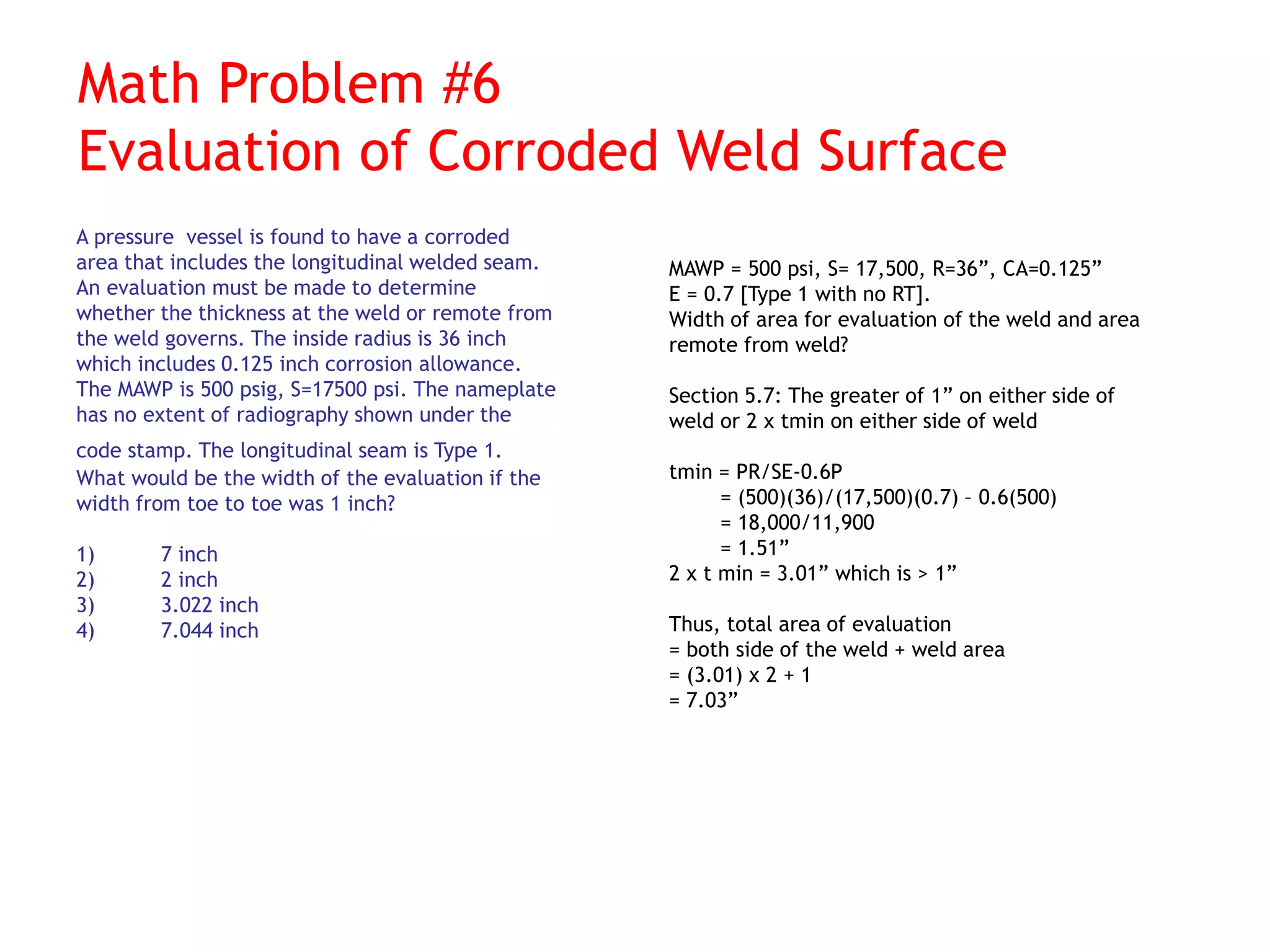 Math Problem #6
Evaluation of Corroded Weld Surface

A pressure vessel is found to have a corroded area that includes the longitudinal welded seam. An evaluation must be made to determine whether the thickness at the weld or remote from the weld governs. The inside radius is 36 inch which includes 0.125 inch corrosion allowance. The MAWP is 500 psig, S=17500 psi. The nameplate has no extent of radiography shown under the code stamp. The longitudinal seam is Type 1. What would be the width of the evaluation if the width from toe to toe was 1 inch?

1) 7 inch
2) 2 inch
3) 3.022 inch
4) 7.044 inch

MAWP = 500 psi, S= 17,500, R=36”, CA=0.125”
E = 0.7 [Type 1 with no RT].
Width of area for evaluation of the weld and area remote from weld?

Section 5.7: The greater of 1” on either side of weld or 2 x tmin on either side of weld

tmin = PR/SE-0.6P
= (500)(36)/(17,500)(0.7) – 0.6(500)
= 18,000/11,900
= 1.51”
2 x t min = 3.01” which is > 1”

Thus, total area of evaluation
= both side of the weld + weld area
= (3.01) x 2 + 1
= 7.03”